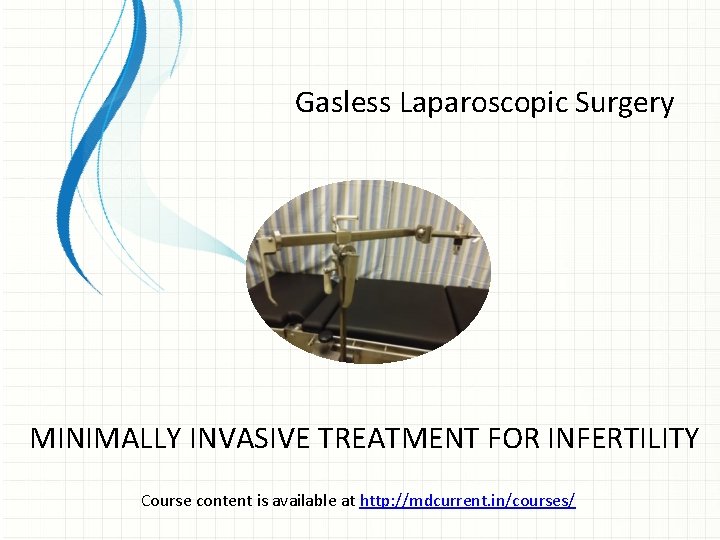 Gasless Laparoscopic Surgery

MINIMALLY INVASIVE TREATMENT FOR INFERTILITY

Course content is available at http://mdcurrent.in/courses/